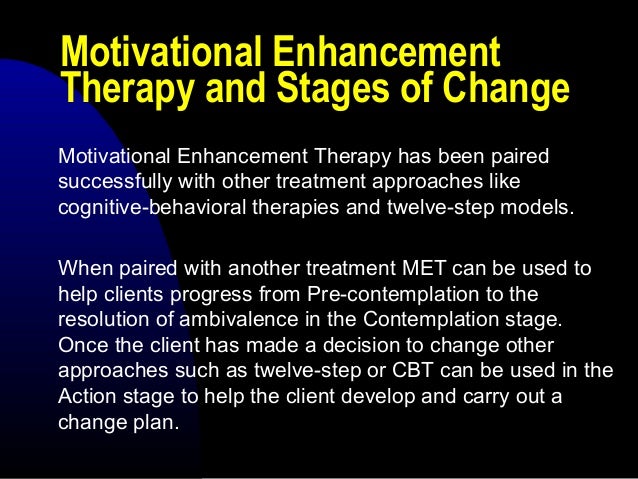 Motivational Enhancement Therapy and Stages of Change

Motivational Enhancement Therapy has been paired successfully with other treatment approaches like cognitive-behavioral therapies and twelve-step models.

When paired with another treatment MET can be used to help clients progress from Pre-contemplation to the resolution of ambivalence in the Contemplation stage. Once the client has made a decision to change other approaches such as twelve-step or CBT can be used in the Action stage to help the client develop and carry out a change plan.